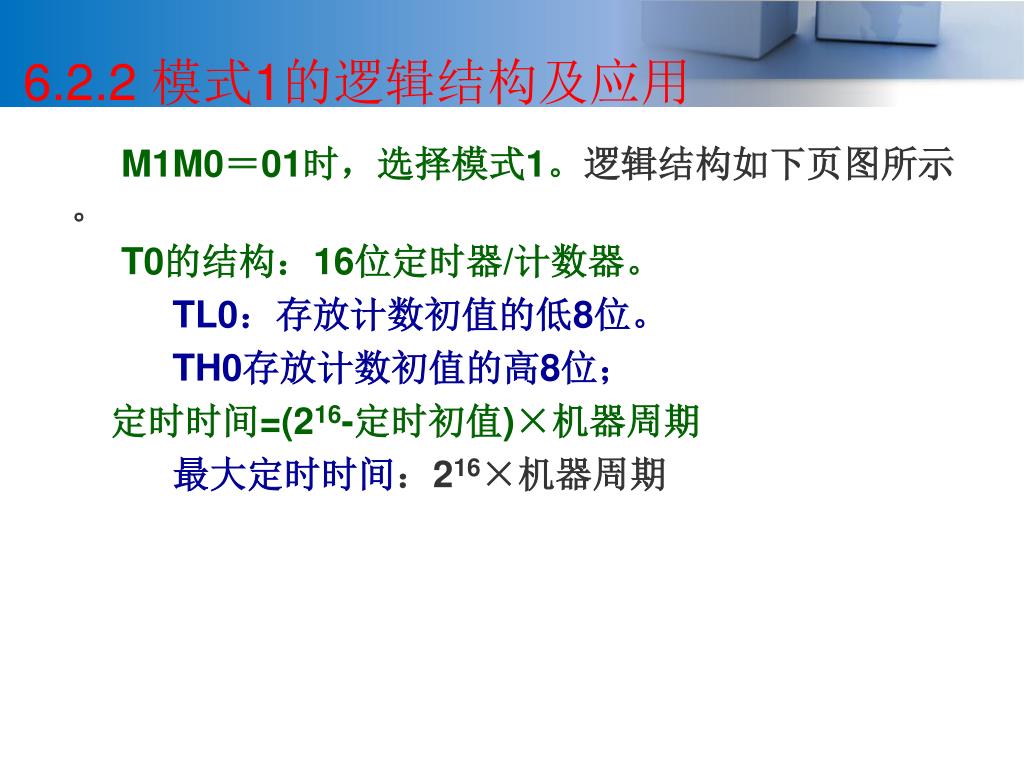 6.2.2 模式1的逻辑结构及应用

M1M0＝01时，选择模式1。逻辑结构如下页图所示。

T0的结构：16位定时器/计数器。

TL0：存放计数初值的低8位。

TH0存放计数初值的高8位；

定时时间=($2^{16}$-定时初值)×机器周期

最大定时时间：$2^{16}$×机器周期